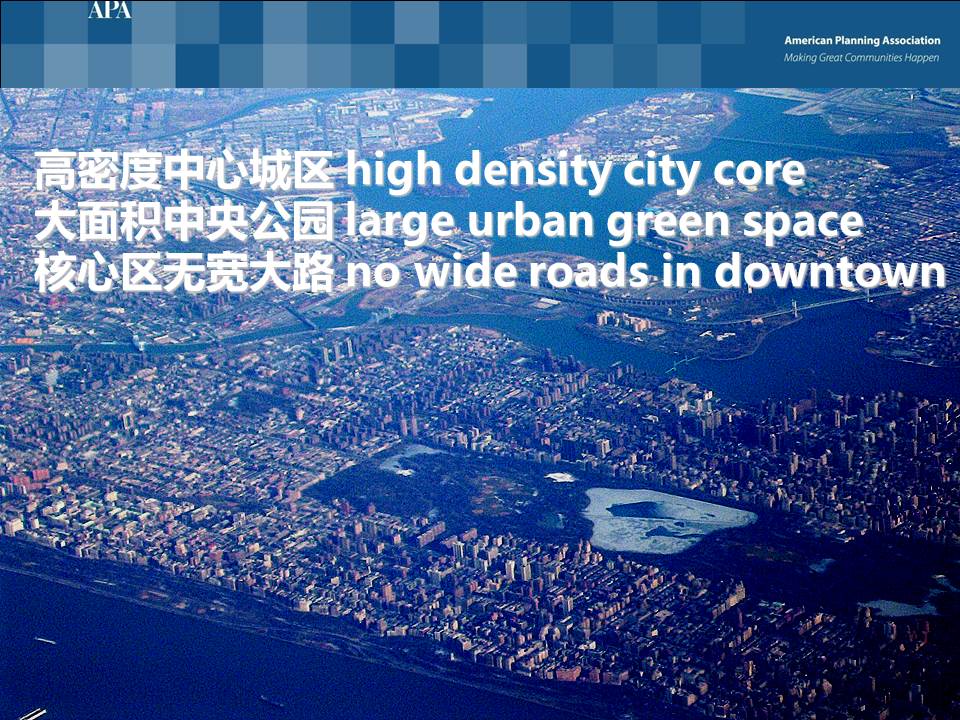 APA

American Planning Association
Making Great Communities Happen

高密度中心城区 high density city core
大面积中央公园 large urban green space
核心区无宽大路 no wide roads in downtown